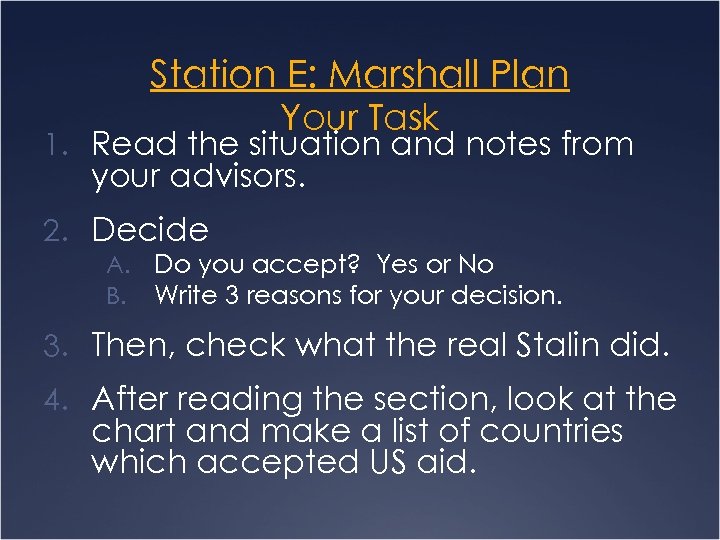 Station E: Marshall Plan
Your Task

1. Read the situation and notes from your advisors.
2. Decide
A. Do you accept? Yes or No
B. Write 3 reasons for your decision.
3. Then, check what the real Stalin did.
4. After reading the section, look at the chart and make a list of countries which accepted US aid.